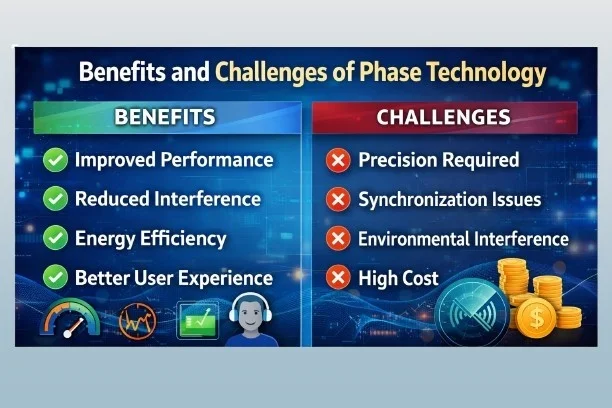 Benefits and Challenges of Phase Technology

BENEFITS

Improved Performance

Reduced Interference

Energy Efficiency

Better User Experience

CHALLENGES

Precision Required

Synchronization Issues

Environmental Interference

High Cost

$